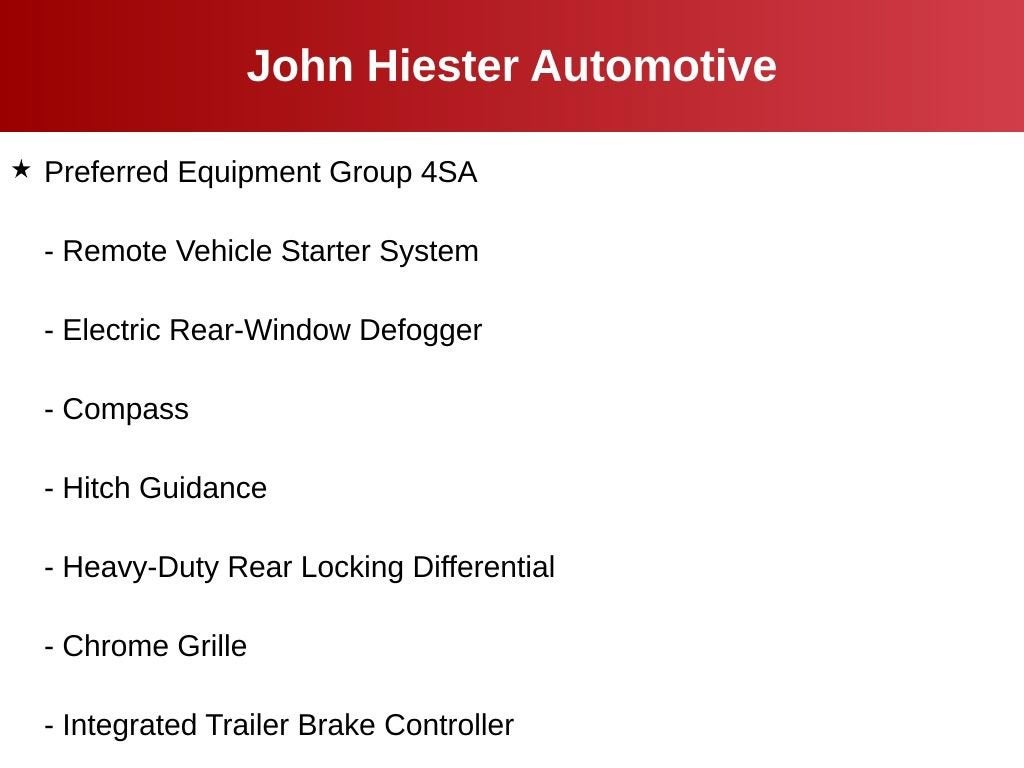 John Hiester Automotive

★ Preferred Equipment Group 4SA

- Remote Vehicle Starter System

- Electric Rear-Window Defogger

- Compass

- Hitch Guidance

- Heavy-Duty Rear Locking Differential

- Chrome Grille

- Integrated Trailer Brake Controller